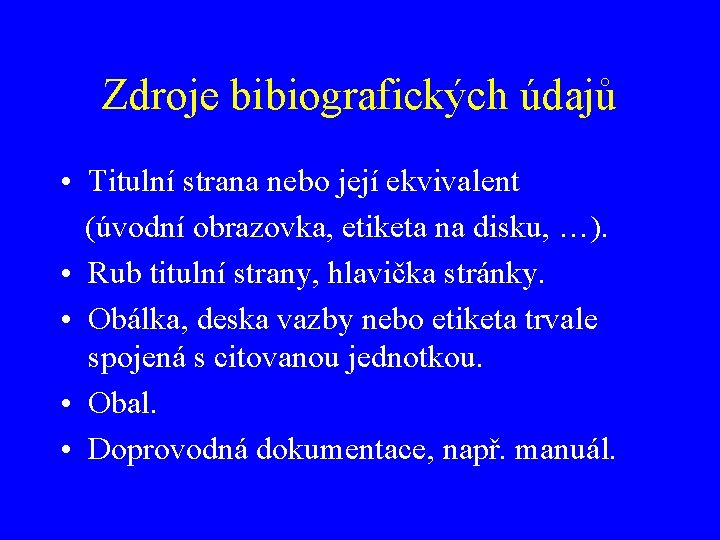 Zdroje bibiografických údajů

• Titulní strana nebo její ekvivalent (úvodní obrazovka, etiketa na disku, …).
• Rub titulní strany, hlavička stránky.
• Obálka, deska vazby nebo etiketa trvale spojená s citovanou jednotkou.
• Obal.
• Doprovodná dokumentace, např. manuál.